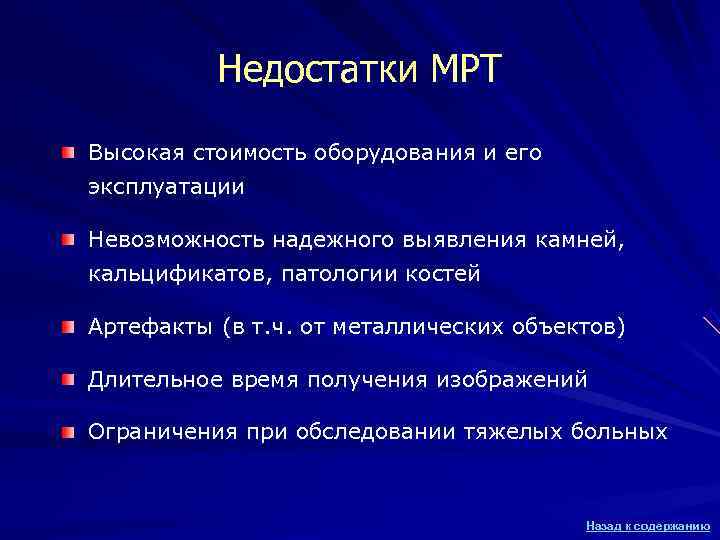 Недостатки МРТ

Высокая стоимость оборудования и его эксплуатации

Невозможность надежного выявления камней, кальцификатов, патологии костей

Артефакты (в т.ч. от металлических объектов)

Длительное время получения изображений

Ограничения при обследовании тяжелых больных

Назад к содержанию